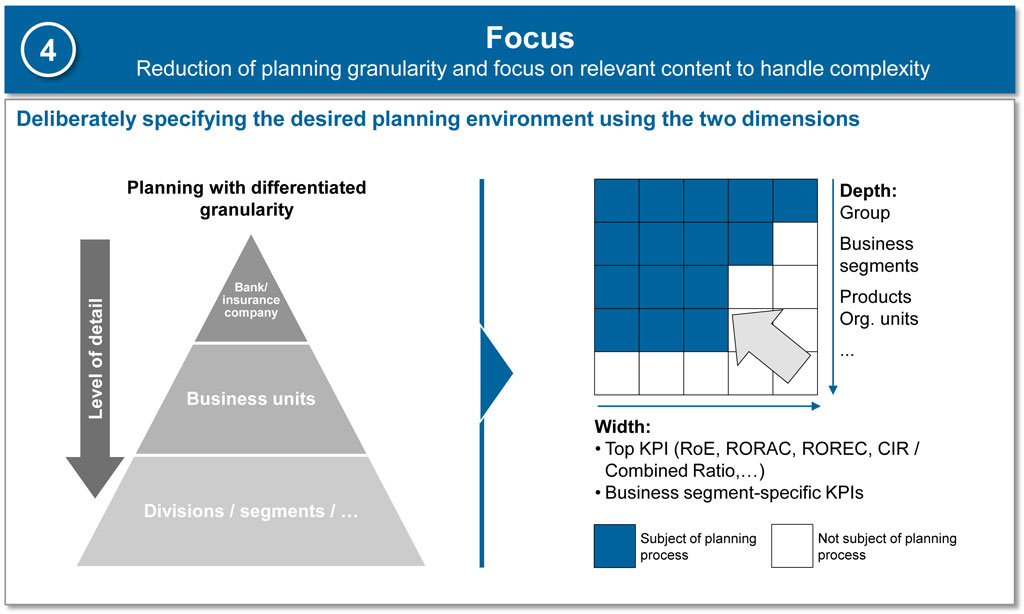 4

Focus

Reduction of planning granularity and focus on relevant content to handle complexity

Deliberately specifying the desired planning environment using the two dimensions

Planning with differentiated granularity

Level of detail

Bank/ insurance company

Business units

Divisions / segments / …

Depth:
Group

Business segments

Products
Org. units

...

Width:
• Top KPI (RoE, RORAC, ROREC, CIR / Combined Ratio,…)
• Business segment-specific KPIs

Subject of planning process

Not subject of planning process